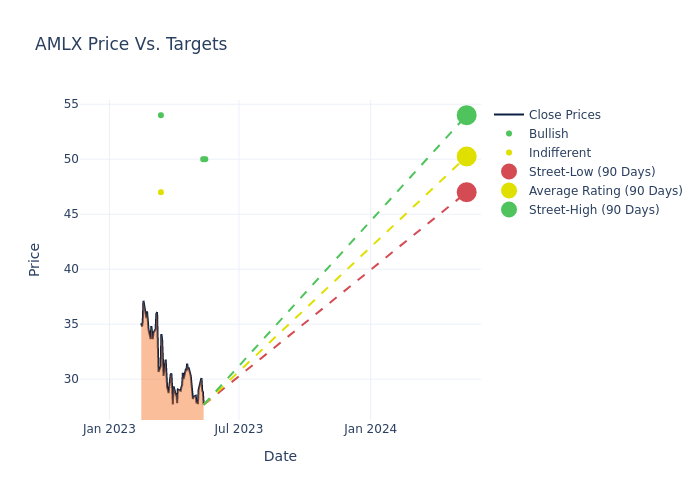 AMLX Price Vs. Targets

55
50
45
40
35
30

Price

Jan 2023
Jul 2023
Jan 2024

Date

Close Prices
Bullish
Indifferent
Street-Low (90 Days)
Average Rating (90 Days)
Street-High (90 Days)